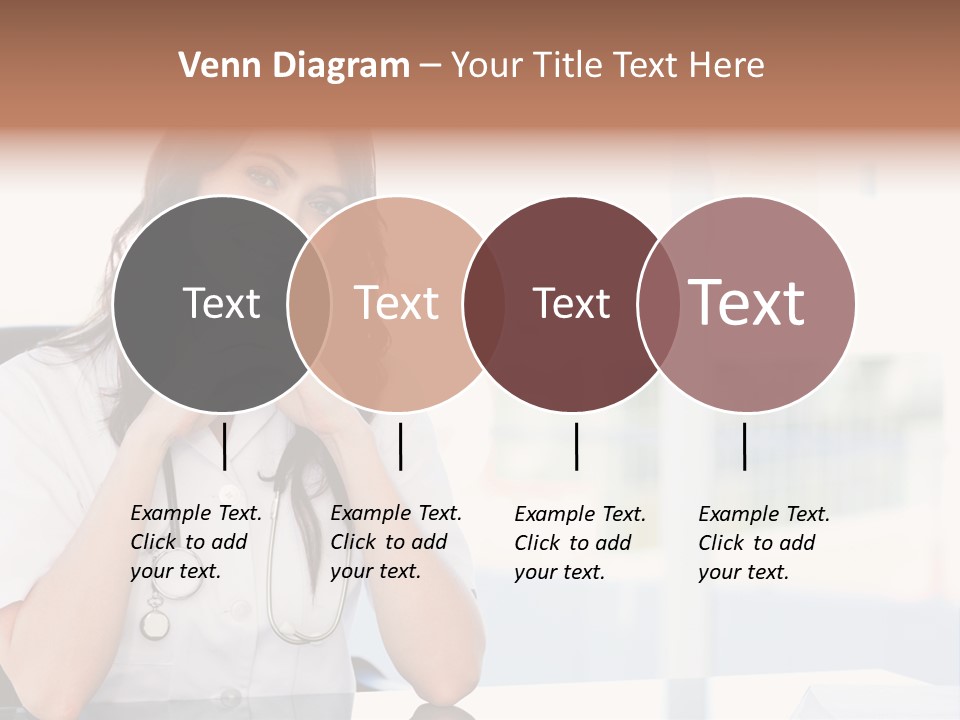 Venn Diagram – Your Title Text Here

Text

Text

Text

Text

Example Text. Click to add your text.

Example Text. Click to add your text.

Example Text. Click to add your text.

Example Text. Click to add your text.